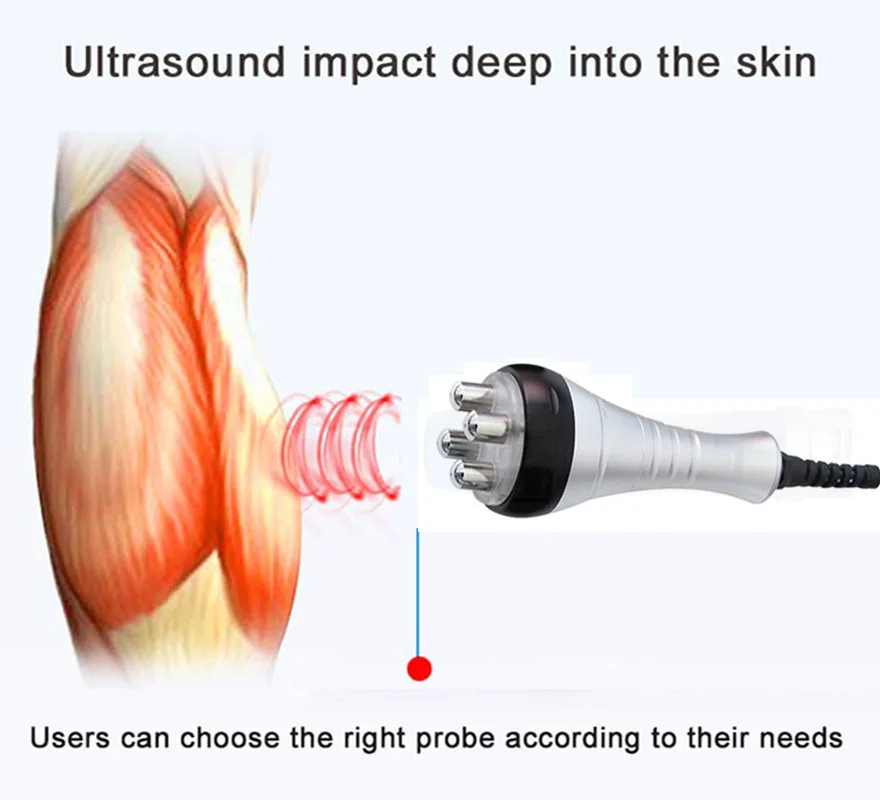 Ultrasound impact deep into the skin

Users can choose the right probe according to their needs